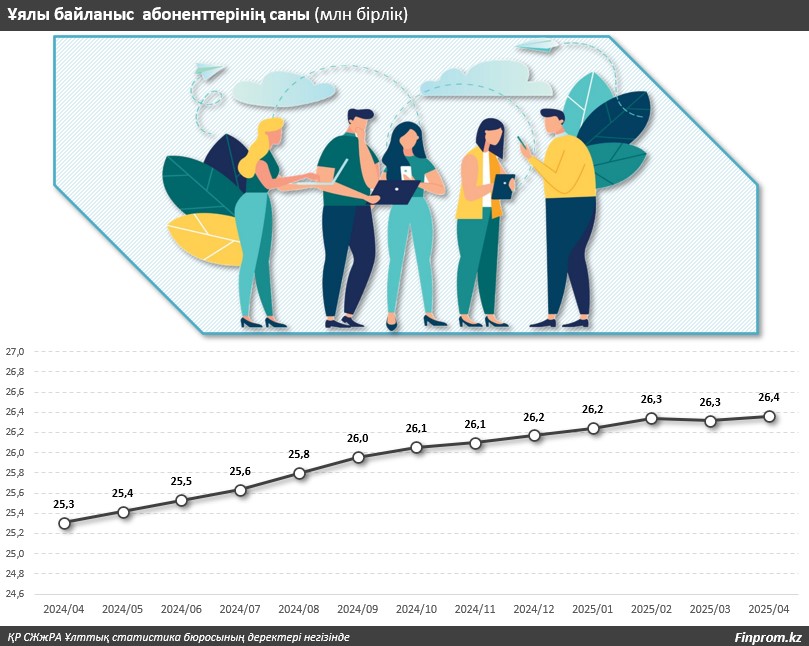 Ұялы байланыс абоненттерінің саны (млн бірлік)

27,0
26,8
26,6
26,4
26,2
26,0
25,8
25,6
25,4
25,2
25,0
24,8
24,6

25,3
25,4
25,5
25,6
25,8
26,0
26,1
26,1
26,2
26,2
26,3
26,3
26,4

2024/04
2024/05
2024/06
2024/07
2024/08
2024/09
2024/10
2024/11
2024/12
2025/01
2025/02
2025/03
2025/04

ҚР СЖжРА Ұлттық статистика бюросының деректері негізінде

Finprom.kz